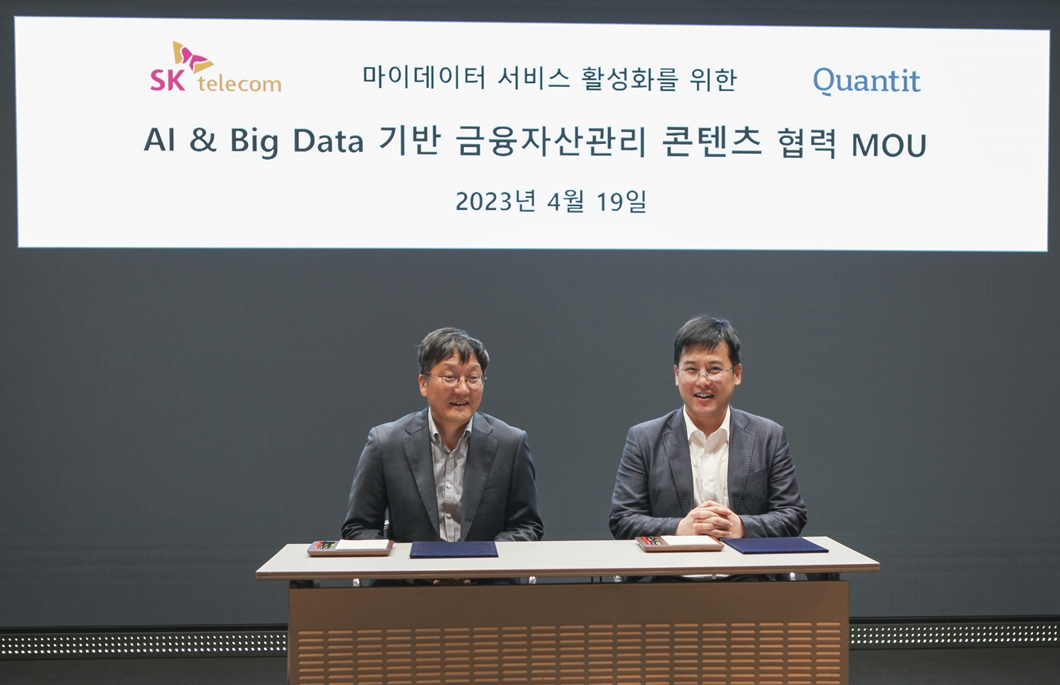 SK telecom

마이데이터 서비스 활성화를 위한

Quantit

AI & Big Data 기반 금융자산관리 콘텐츠 협력 MOU

2023년 4월 19일